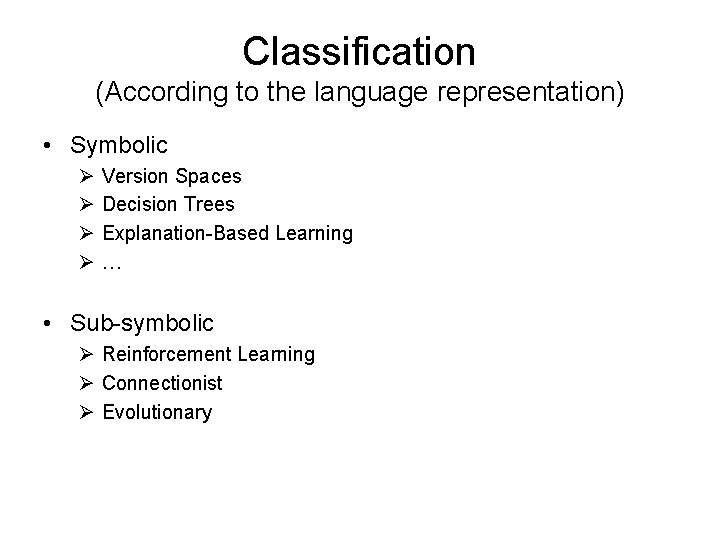 Classification
(According to the language representation)

• Symbolic
  ➢ Version Spaces
  ➢ Decision Trees
  ➢ Explanation-Based Learning
  ➢ …

• Sub-symbolic
  ➢ Reinforcement Learning
  ➢ Connectionist
  ➢ Evolutionary